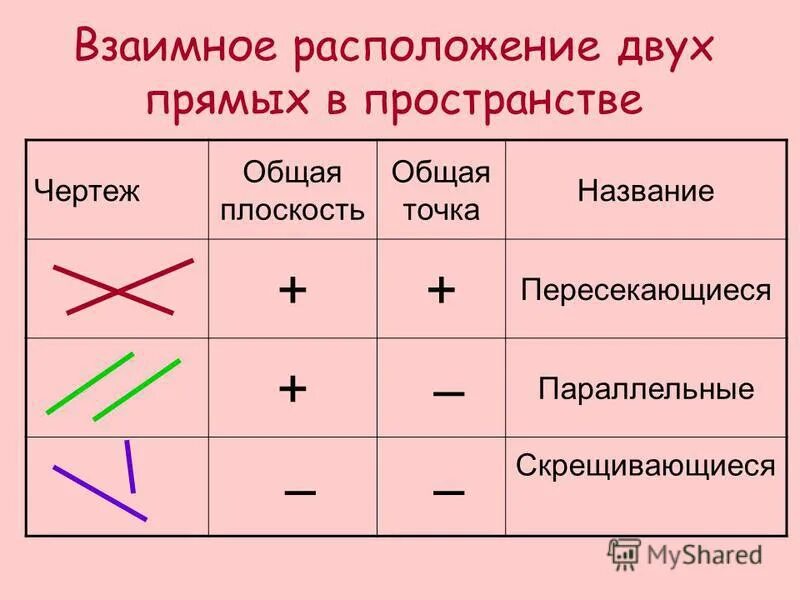 Взаимное расположение двух прямых в пространстве

| Чертеж | Общая плоскость | Общая точка | Название |
|---|---|---|---|
| | + | + | Пересекающиеся |
| | + | – | Параллельные |
| | – | – | Скрещивающиеся |

MyShared